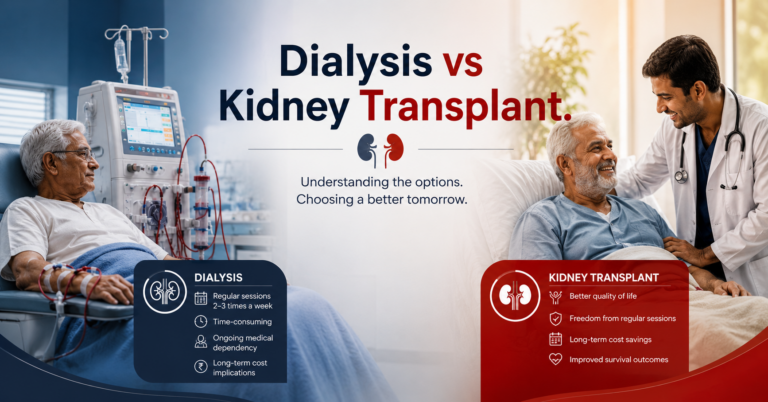 Dialysis vs Kidney Transplant.

Understanding the options. Choosing a better tomorrow.

DIALYSIS

Regular sessions 2–3 times a week

Time-consuming

Ongoing medical dependency

Long-term cost implications

KIDNEY TRANSPLANT

Better quality of life

Freedom from regular sessions

Long-term cost savings

Improved survival outcomes